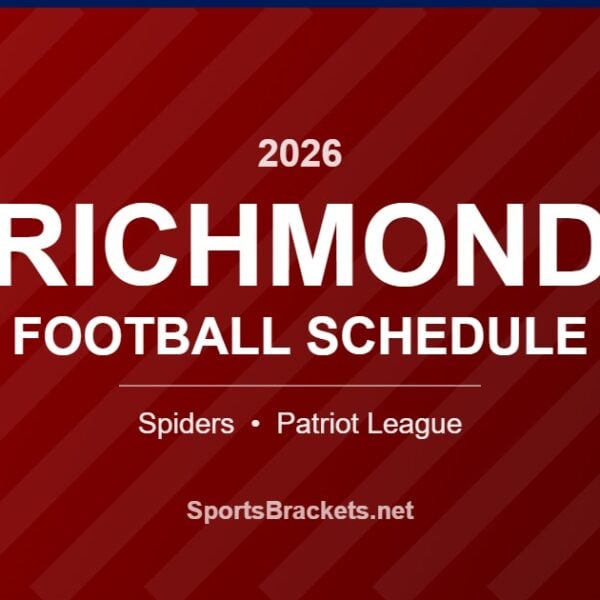 2026

RICHMOND

FOOTBALL SCHEDULE

Spiders • Patriot League

SportsBrackets.net